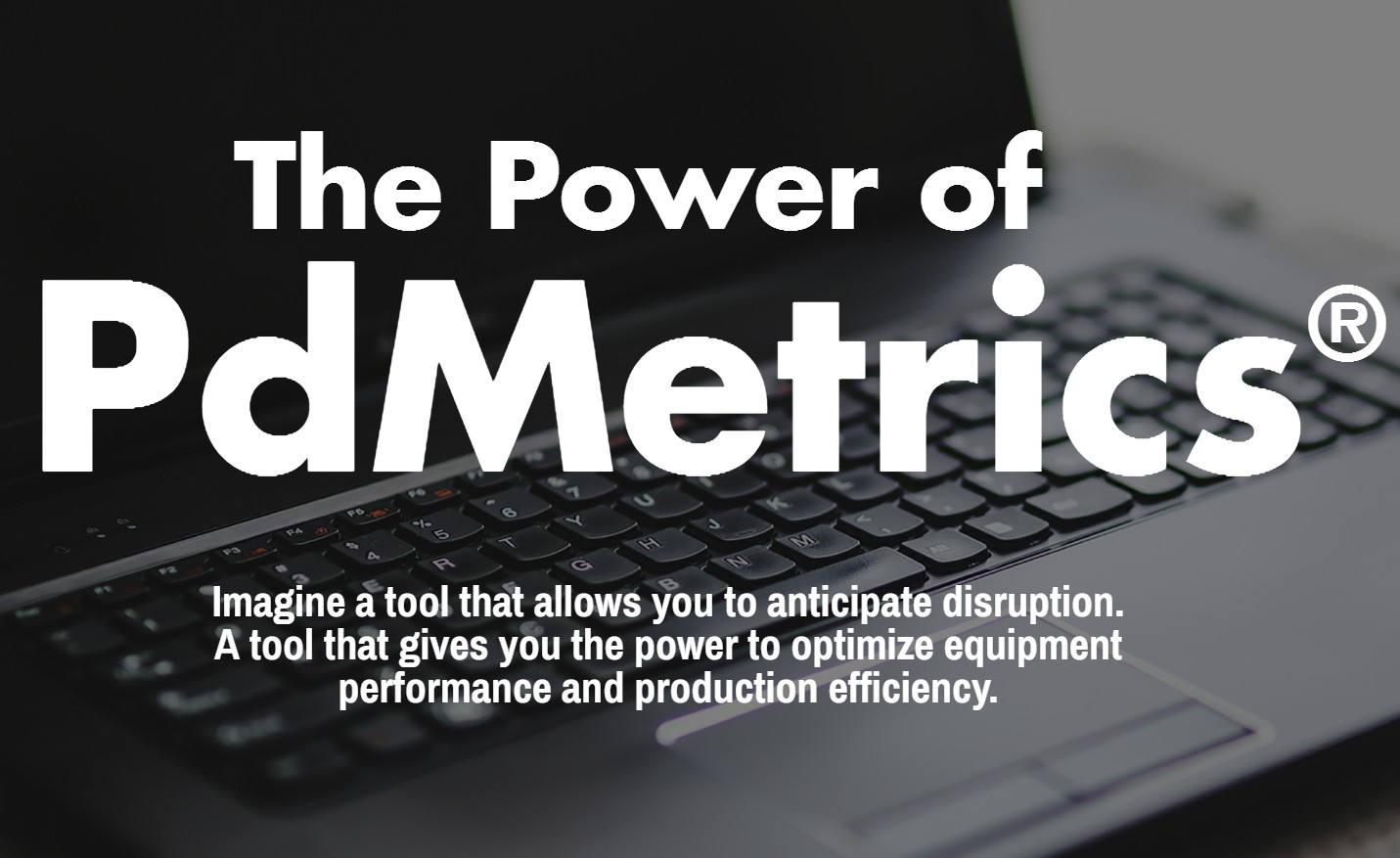 The Power of
PdMetrics®

Imagine a tool that allows you to anticipate disruption. A tool that gives you the power to optimize equipment performance and production efficiency.